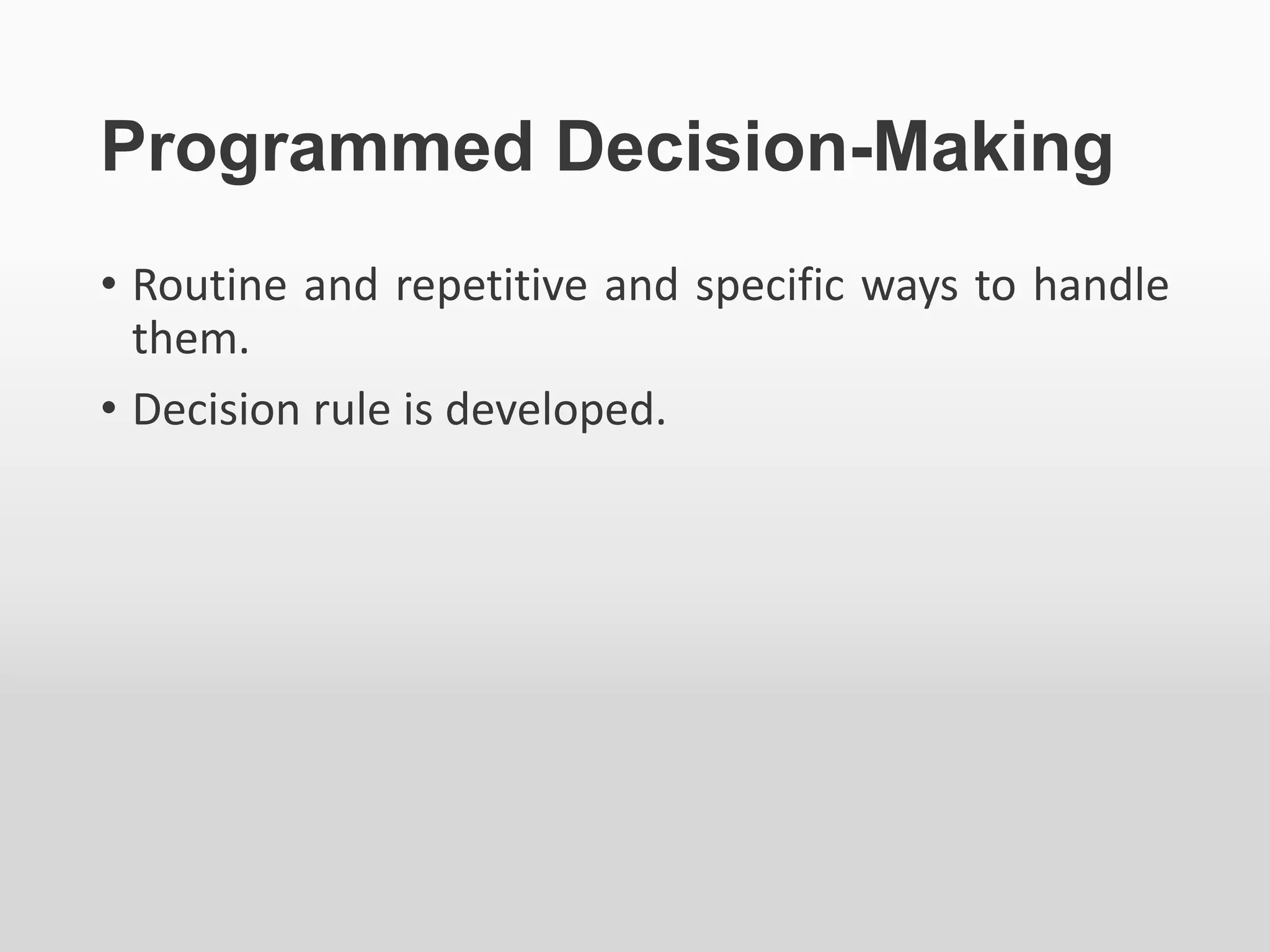 Programmed Decision-Making

• Routine and repetitive and specific ways to handle them.

• Decision rule is developed.